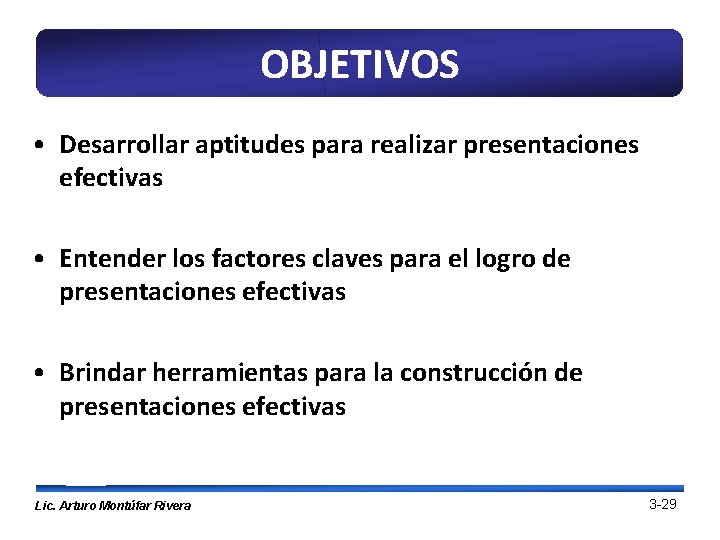 OBJETIVOS

• Desarrollar aptitudes para realizar presentaciones efectivas

• Entender los factores claves para el logro de presentaciones efectivas

• Brindar herramientas para la construcción de presentaciones efectivas

Lic. Arturo Montúfar Rivera

3-29